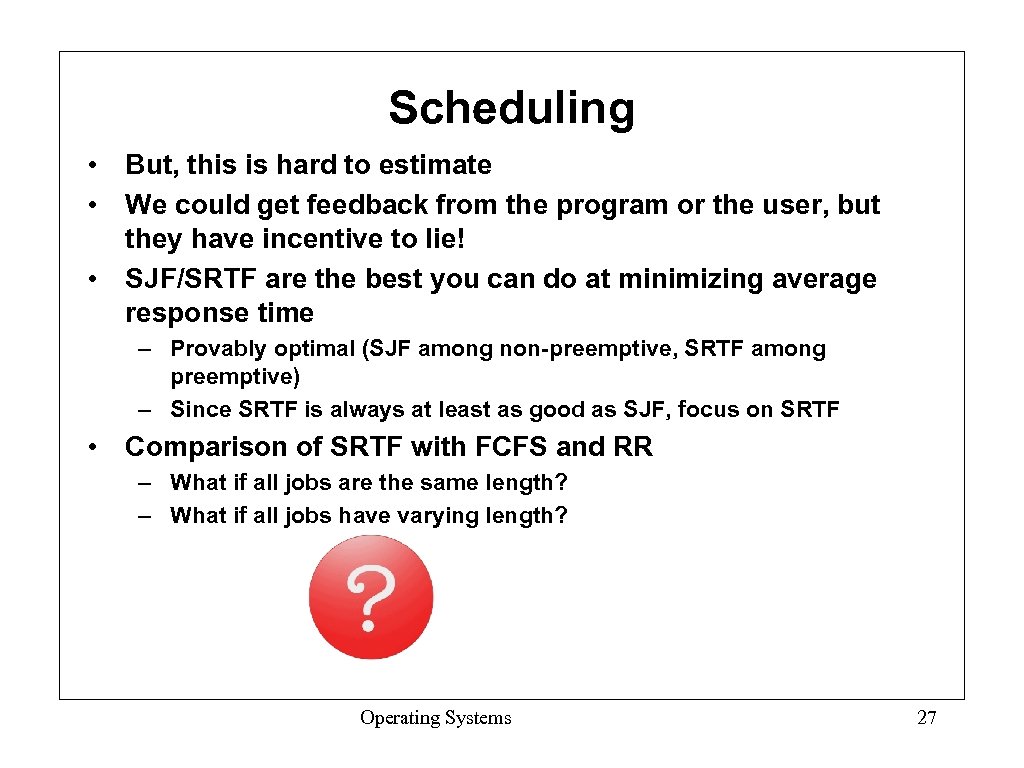 Scheduling

• But, this is hard to estimate
• We could get feedback from the program or the user, but they have incentive to lie!
• SJF/SRTF are the best you can do at minimizing average response time

– Provably optimal (SJF among non-preemptive, SRTF among preemptive)
– Since SRTF is always at least as good as SJF, focus on SRTF

• Comparison of SRTF with FCFS and RR

– What if all jobs are the same length?
– What if all jobs have varying length?

?

Operating Systems

27